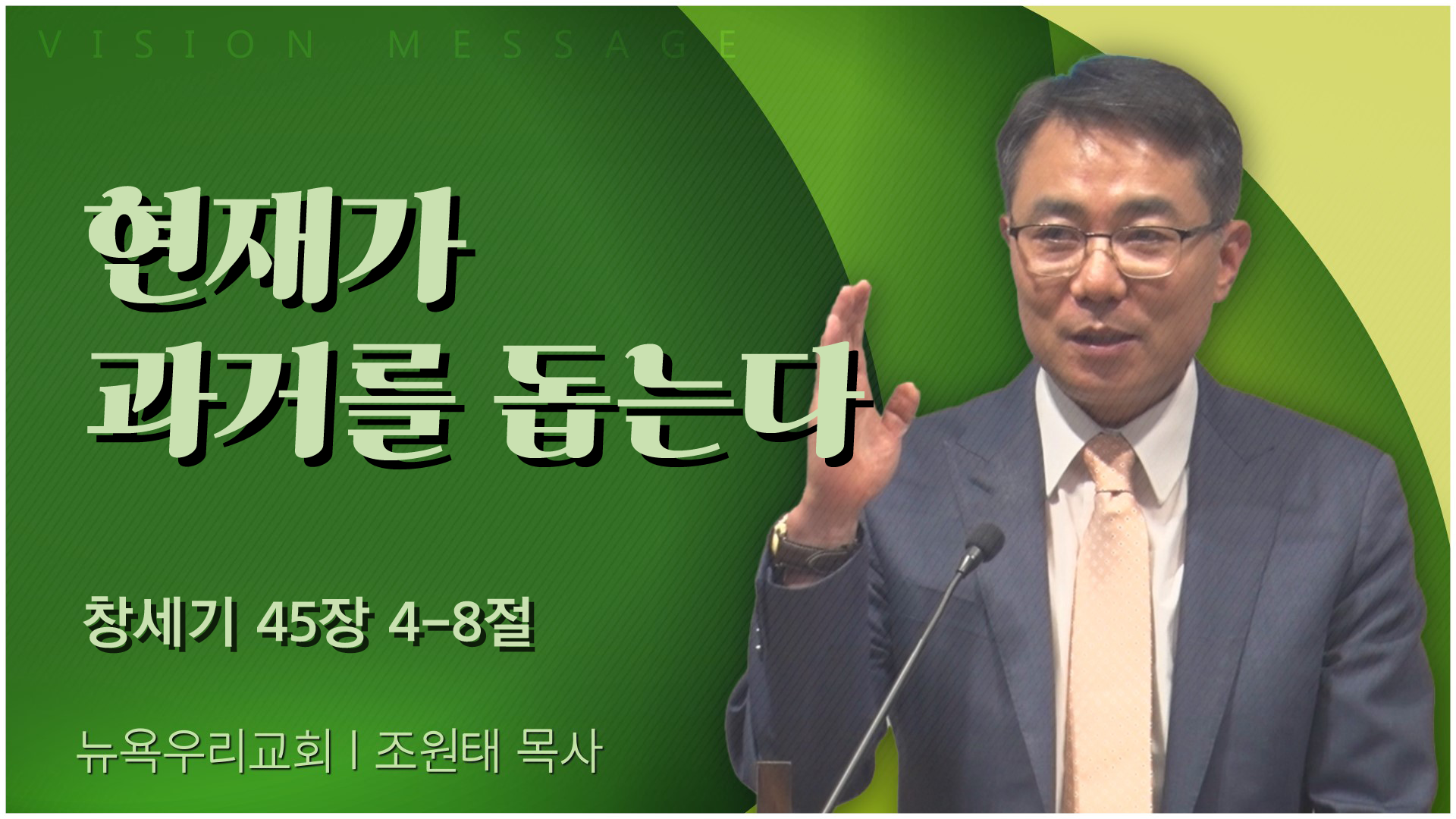 VISION MESSAGE

현재가
과거를 돕는다

창세기 45장 4-8절

뉴욕우리교회 | 조원태 목사